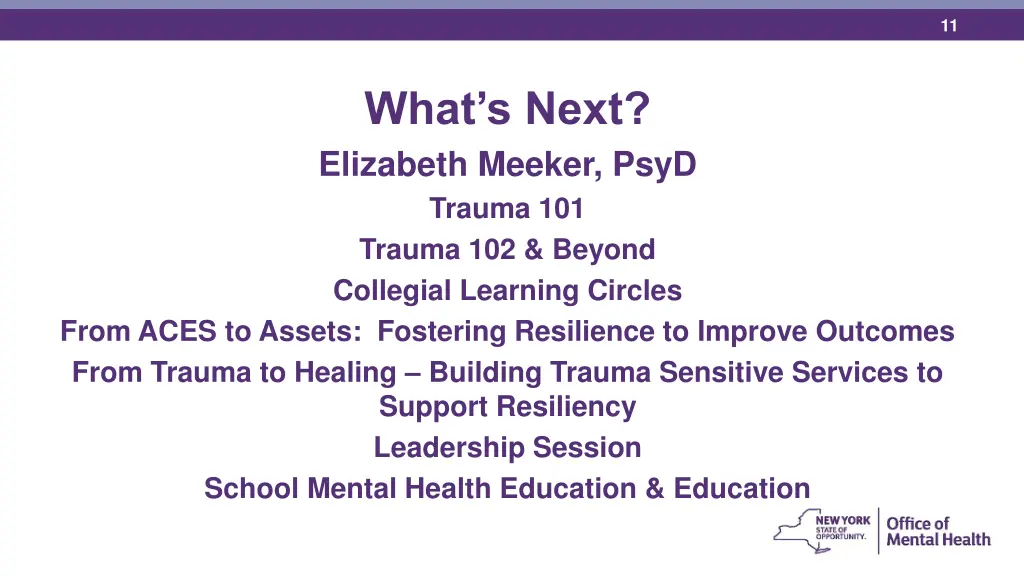 11

What's Next?

Elizabeth Meeker, PsyD

Trauma 101

Trauma 102 & Beyond

Collegial Learning Circles

From ACES to Assets: Fostering Resilience to Improve Outcomes

From Trauma to Healing – Building Trauma Sensitive Services to Support Resiliency

Leadership Session

School Mental Health Education & Education

NEW YORK STATE OF OPPORTUNITY. Office of Mental Health